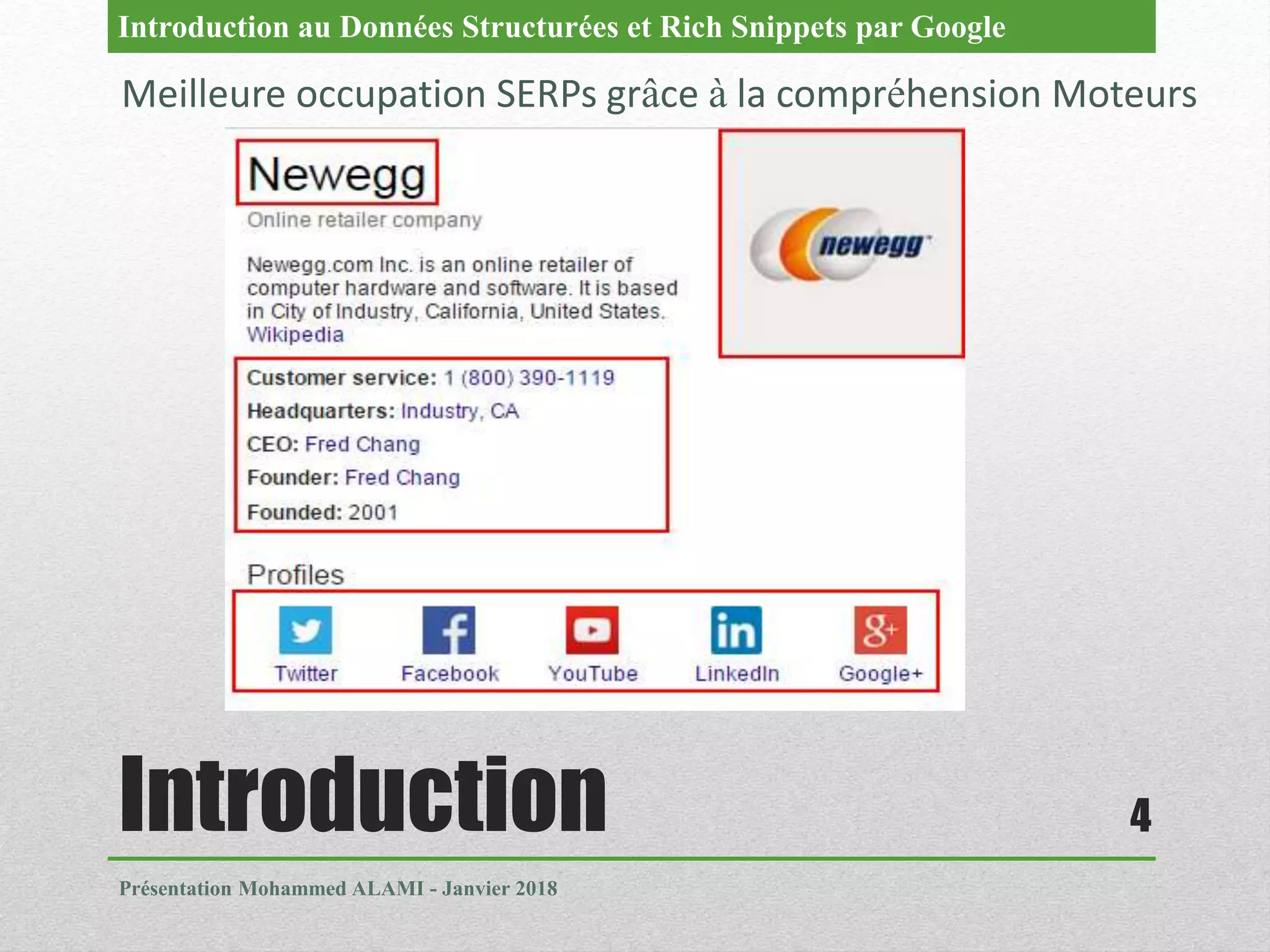 Introduction au Données Structurées et Rich Snippets par Google

Meilleure occupation SERPs grâce à la compréhension Moteurs

Newegg

Online retailer company

Newegg.com Inc. is an online retailer of computer hardware and software. It is based in City of Industry, California, United States. Wikipedia

newegg

Customer service: 1 (800) 390-1119

Headquarters: Industry, CA

CEO: Fred Chang

Founder: Fred Chang

Founded: 2001

Profiles

Twitter Facebook YouTube LinkedIn Google+

Introduction

4

Présentation Mohammed ALAMI - Janvier 2018